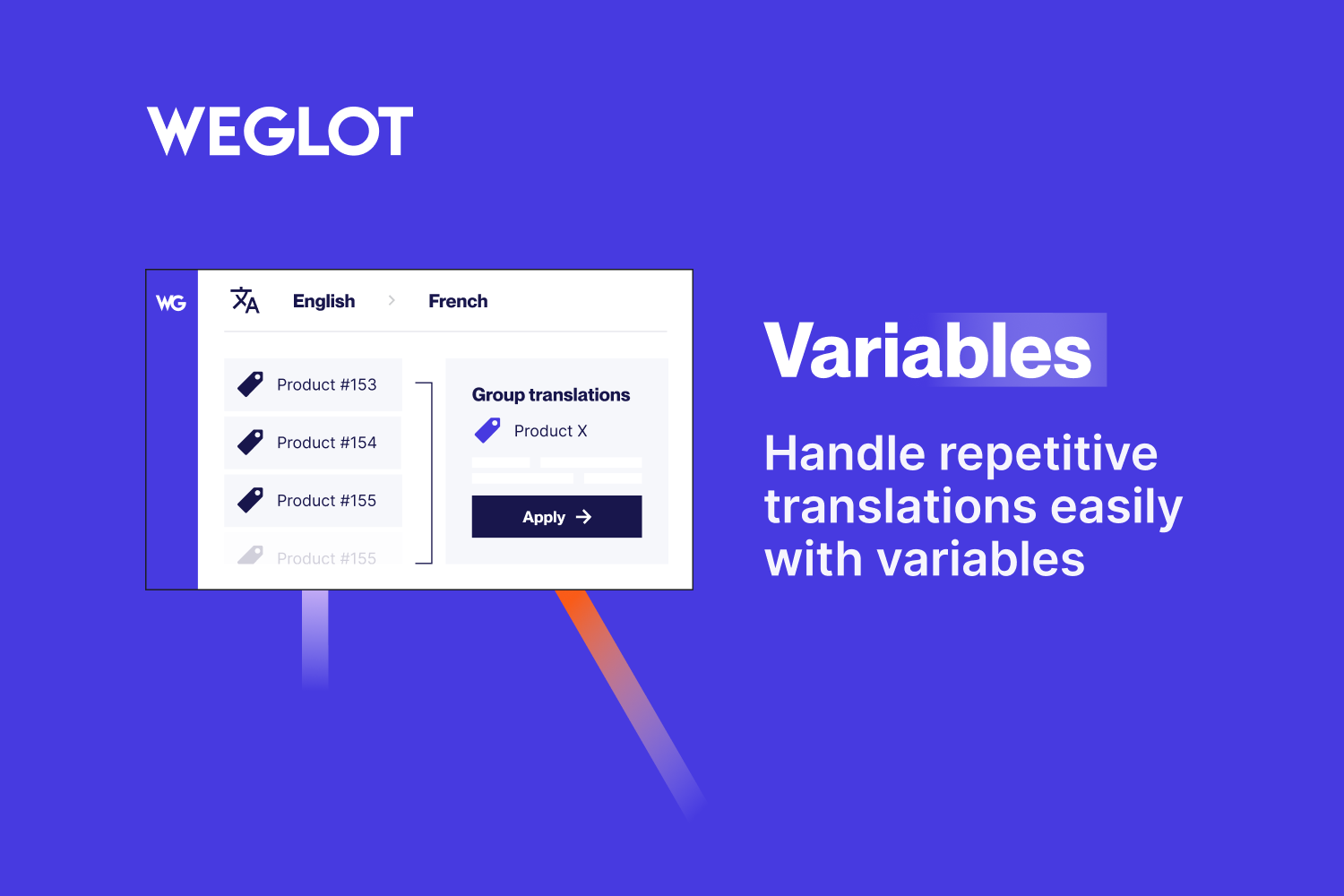 WEGLOT

WG

English > French

Product #153

Product #154

Product #155

Product #155

Group translations

Product X

Apply →

Variables

Handle repetitive translations easily with variables